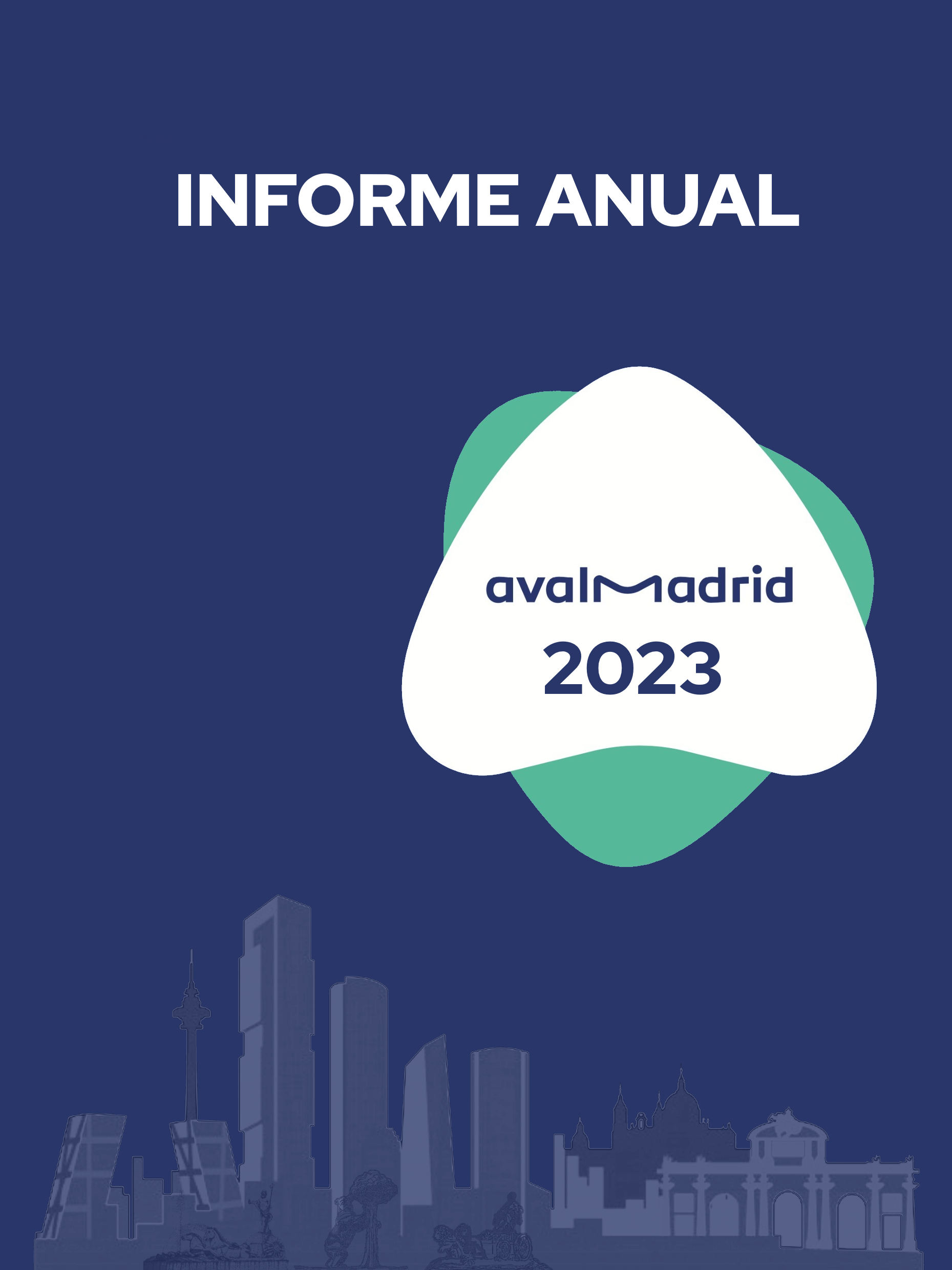 INFORME ANUAL

avalMadrid
2023